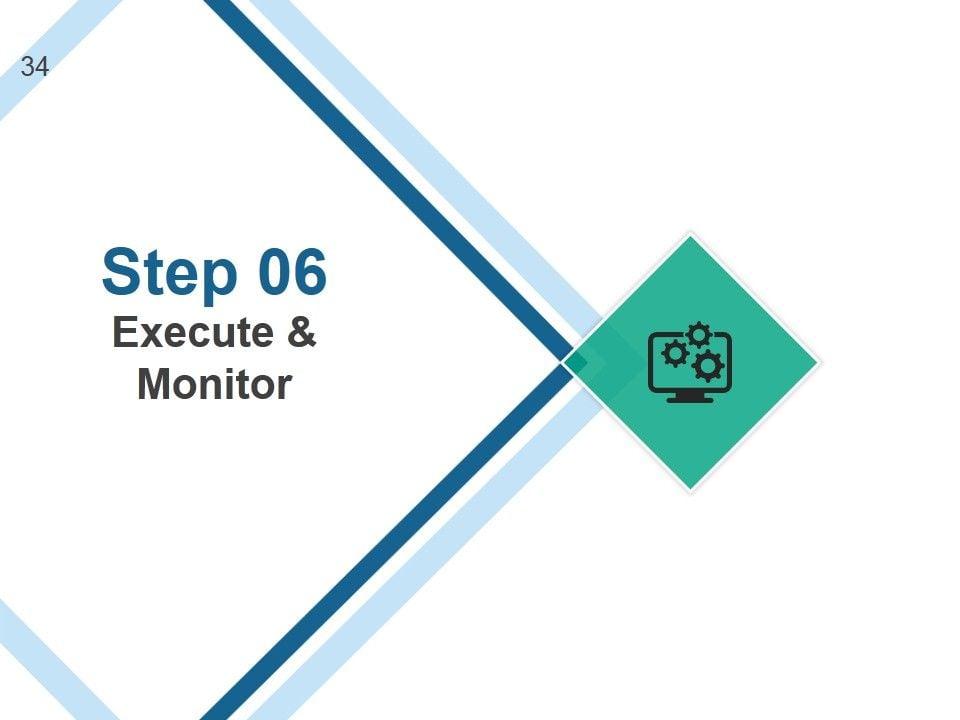 34

Step 06

Execute & Monitor